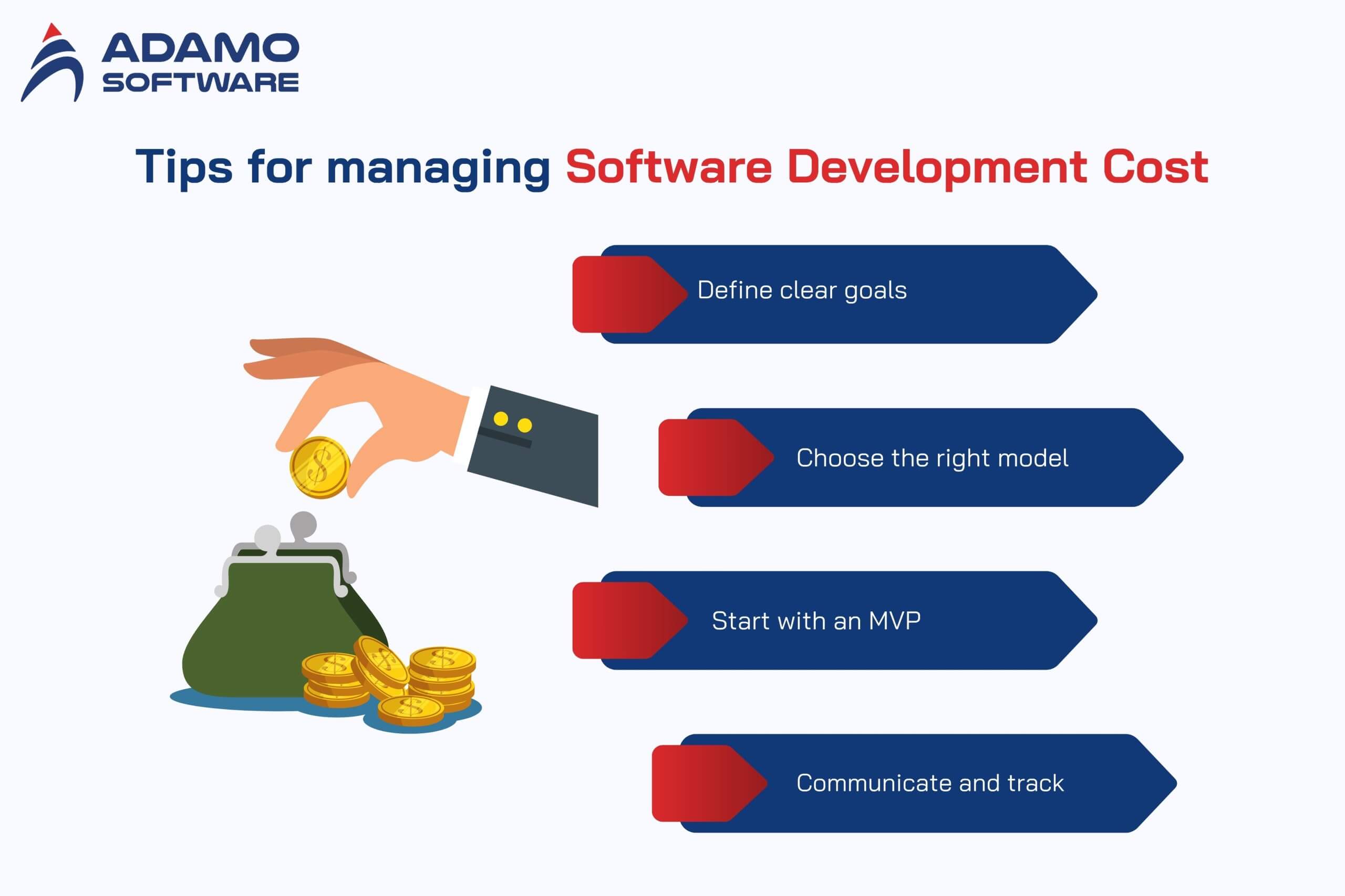 ADAMO SOFTWARE

Tips for managing Software Development Cost

Define clear goals

Choose the right model

Start with an MVP

Communicate and track